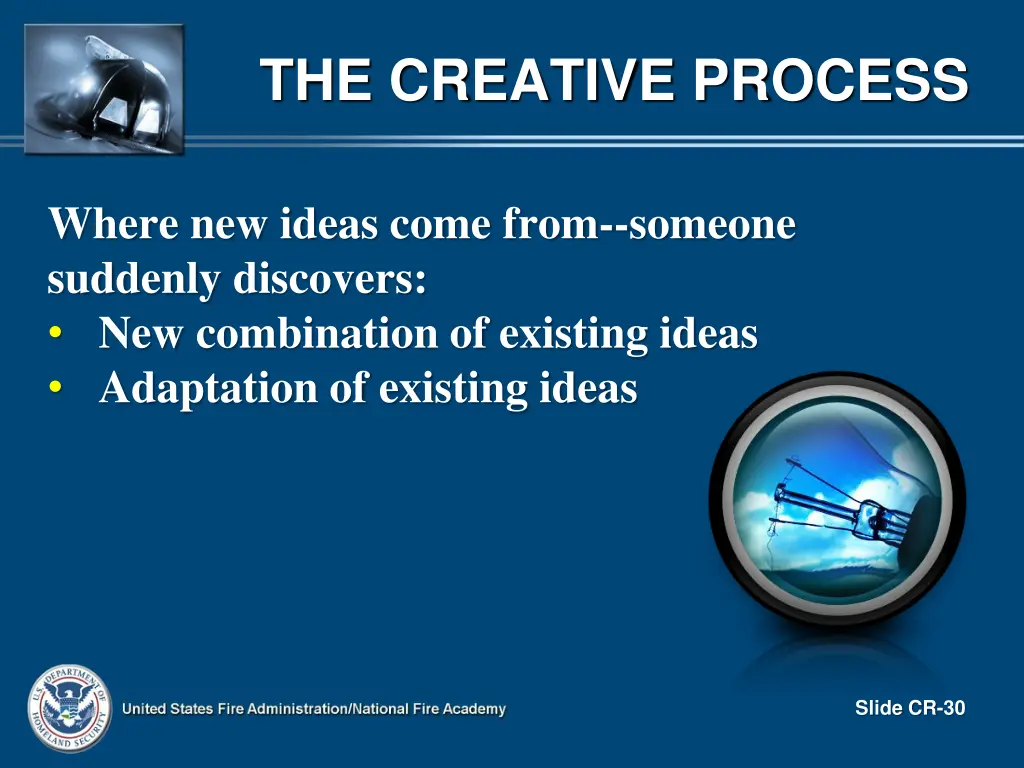 THE CREATIVE PROCESS

Where new ideas come from--someone suddenly discovers:
• New combination of existing ideas
• Adaptation of existing ideas

U.S. DEPARTMENT OF HOMELAND SECURITY

United States Fire Administration/National Fire Academy

Slide CR-30